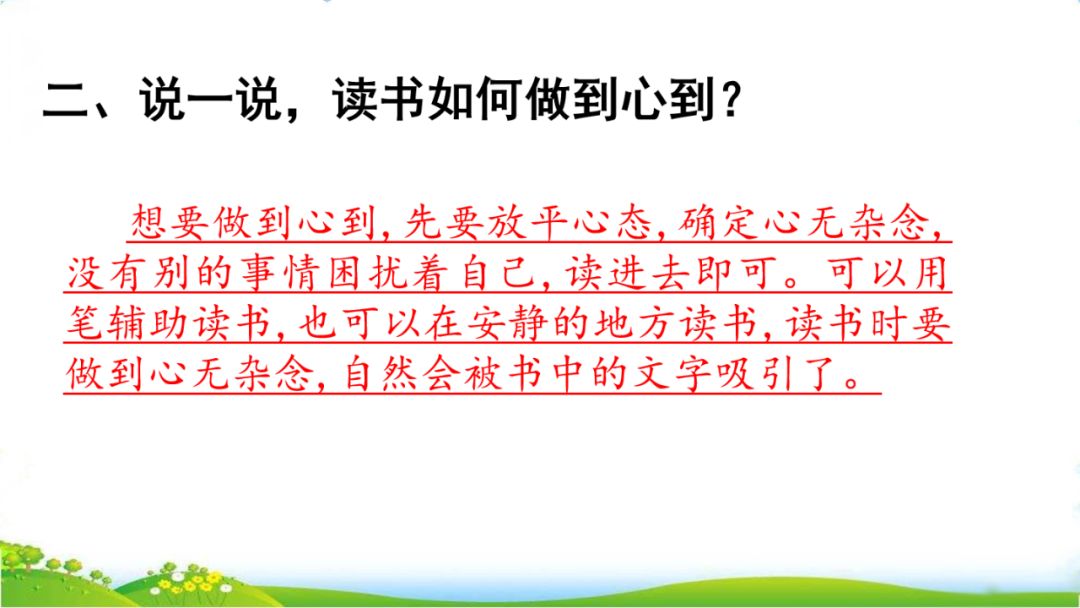 二、说一说，读书如何做到心到？

想要做到心到，先要放平心态，确定心无杂念，没有别的事情困扰着自己，读进去即可。可以用笔辅助读书，也可以在安静的地方读书，读书时要做到心无杂念，自然会被书中的文字吸引了。